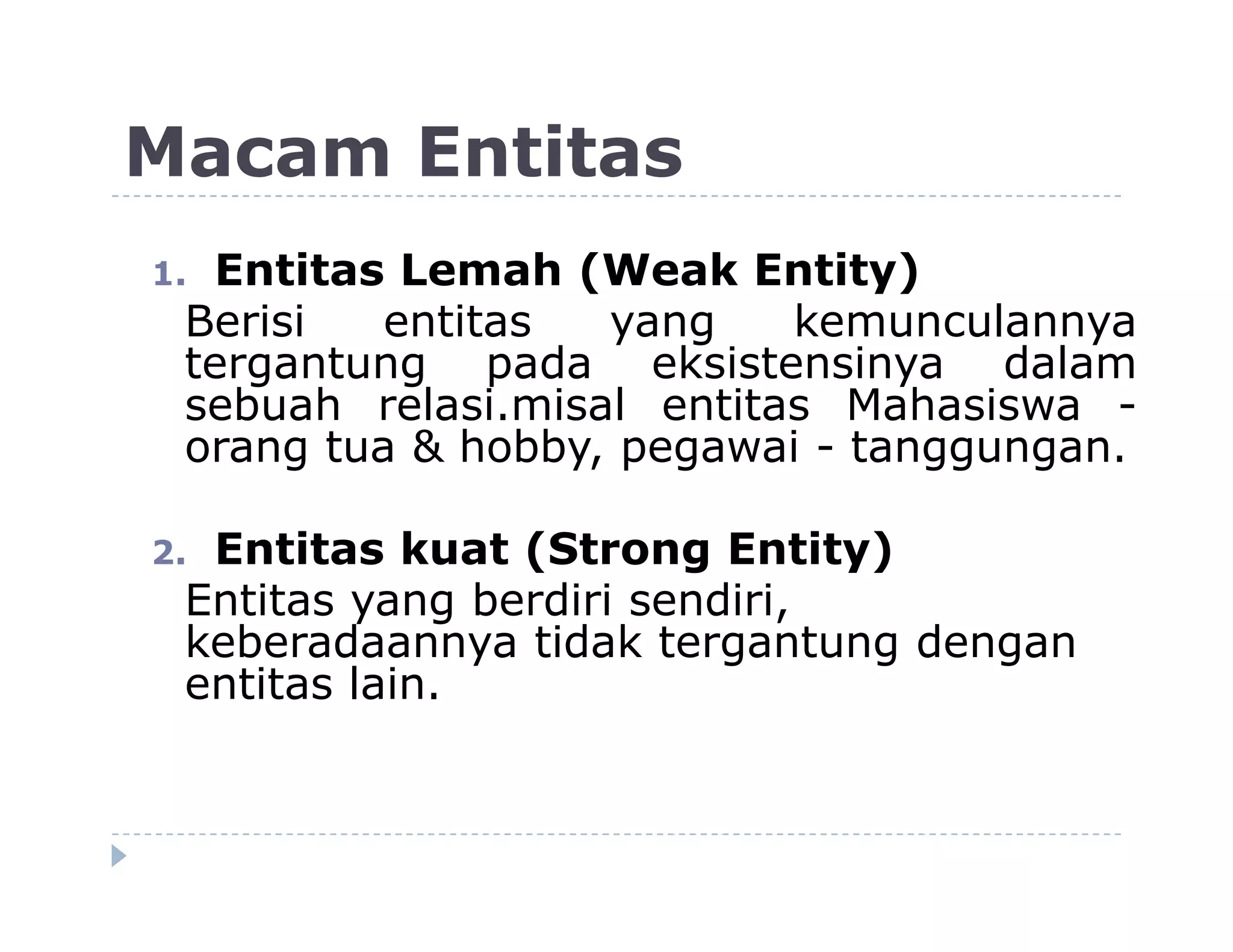 Macam Entitas

1. Entitas Lemah (Weak Entity)
Berisi entitas yang kemunculannya tergantung pada eksistensinya dalam sebuah relasi.misal entitas Mahasiswa - orang tua & hobby, pegawai - tanggungan.

2. Entitas kuat (Strong Entity)
Entitas yang berdiri sendiri, keberadaannya tidak tergantung dengan entitas lain.